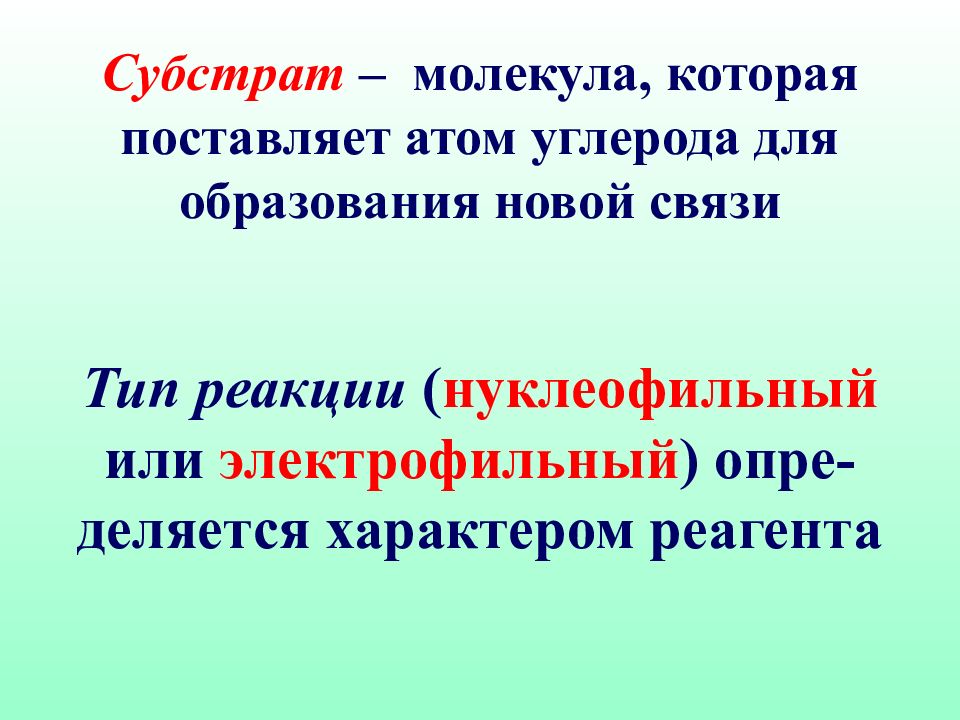 Субстрат – молекула, которая поставляет атом углерода для образования новой связи

Тип реакции (нуклеофильный или электрофильный) определяется характером реагента